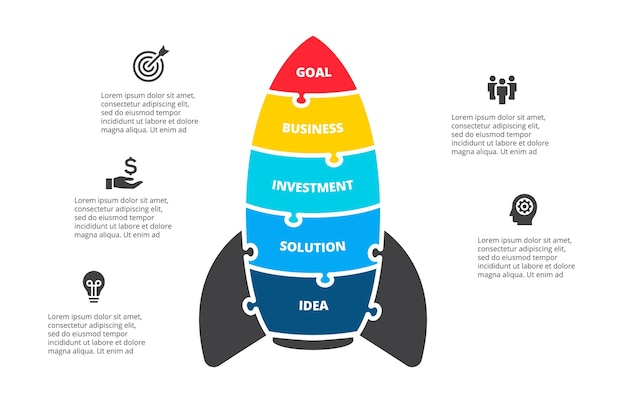 Lorem ipsum dolor sit amet, consectetur adipiscing elit, sed do eiusmod tempor incididunt ut labore et dolore magna aliqua. Ut enim ad

Lorem ipsum dolor sit amet, consectetur adipiscing elit, sed do eiusmod tempor incididunt ut labore et dolore magna aliqua. Ut enim ad

Lorem ipsum dolor sit amet, consectetur adipiscing elit, sed do eiusmod tempor incididunt ut labore et dolore magna aliqua. Ut enim ad

GOAL

BUSINESS

INVESTMENT

SOLUTION

IDEA

Lorem ipsum dolor sit amet, consectetur adipiscing elit, sed do eiusmod tempor incididunt ut labore et dolore magna aliqua. Ut enim ad

Lorem ipsum dolor sit amet, consectetur adipiscing elit, sed do eiusmod tempor incididunt ut labore et dolore magna aliqua. Ut enim ad